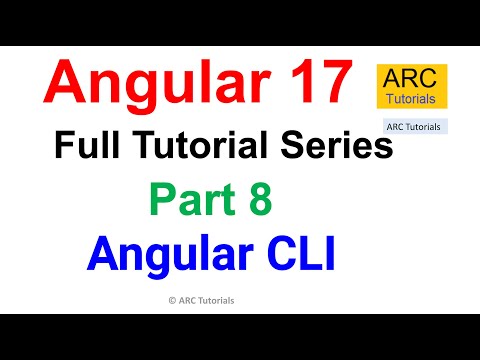 Angular 17

ARC
Tutorials

ARC Tutorials

Full Tutorial Series

Part 8

Angular CLI

© ARC Tutorials